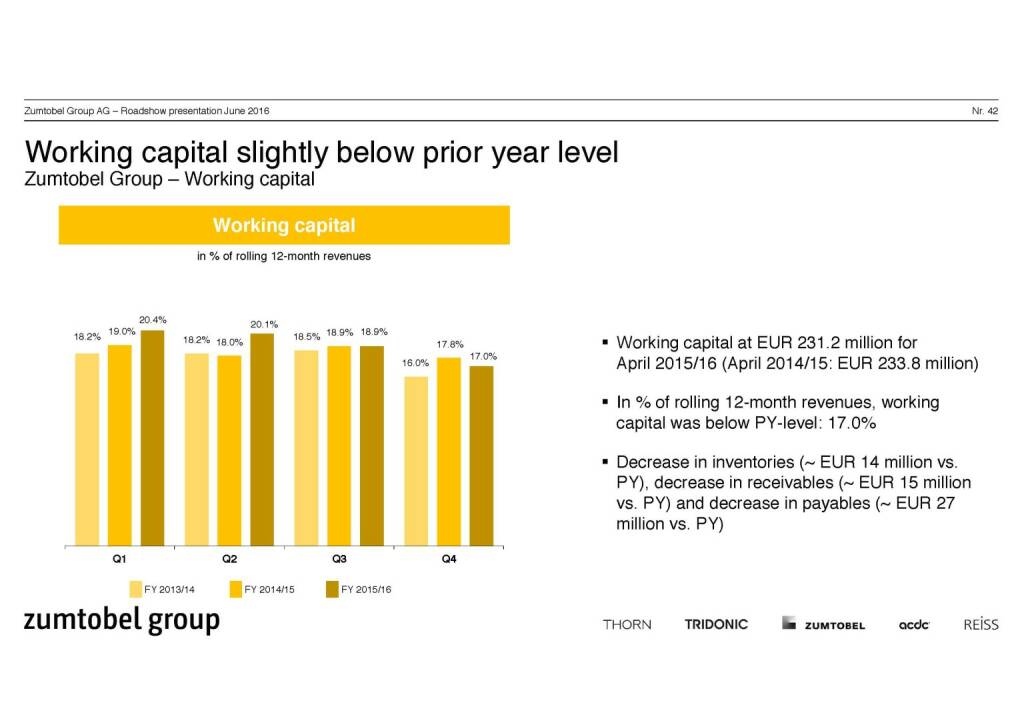 Zumtobel Group AG – Roadshow presentation June 2016

Nr. 42

Working capital slightly below prior year level
Zumtobel Group – Working capital

Working capital

in % of rolling 12-month revenues

18.2% 19.0% 20.4%
18.2% 18.0% 20.1%
18.5% 18.9% 18.9%
16.0% 17.8% 17.0%

Q1 Q2 Q3 Q4

FY 2013/14 FY 2014/15 FY 2015/16

▪ Working capital at EUR 231.2 million for April 2015/16 (April 2014/15: EUR 233.8 million)

▪ In % of rolling 12-month revenues, working capital was below PY-level: 17.0%

▪ Decrease in inventories (~ EUR 14 million vs. PY), decrease in receivables (~ EUR 15 million vs. PY) and decrease in payables (~ EUR 27 million vs. PY)

zumtobel group

THORN TRIDONIC ZUMTOBEL acdc REISS